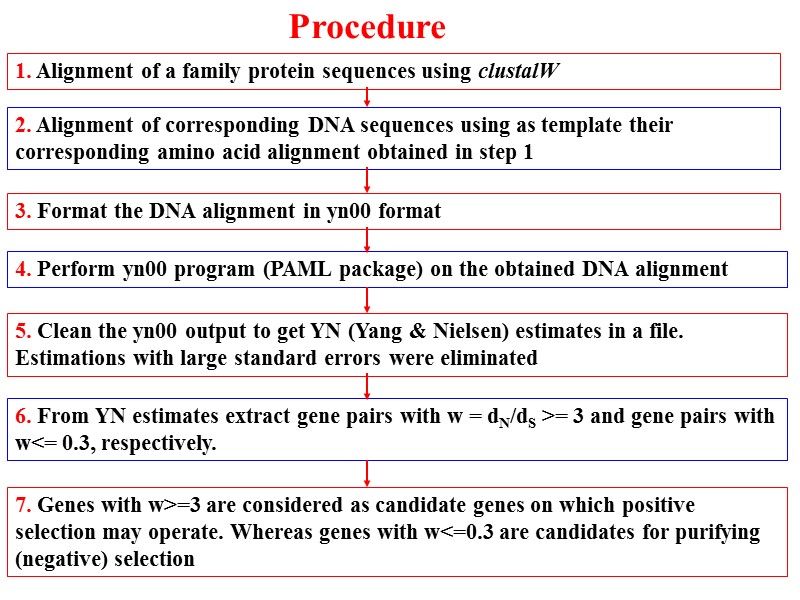 Procedure

1. Alignment of a family protein sequences using clustalW

2. Alignment of corresponding DNA sequences using as template their corresponding amino acid alignment obtained in step 1

3. Format the DNA alignment in yn00 format

4. Perform yn00 program (PAML package) on the obtained DNA alignment

5. Clean the yn00 output to get YN (Yang & Nielsen) estimates in a file. Estimations with large standard errors were eliminated

6. From YN estimates extract gene pairs with w = $d_N/d_S$ >= 3 and gene pairs with w<= 0.3, respectively.

7. Genes with w>=3 are considered as candidate genes on which positive selection may operate. Whereas genes with w<=0.3 are candidates for purifying (negative) selection